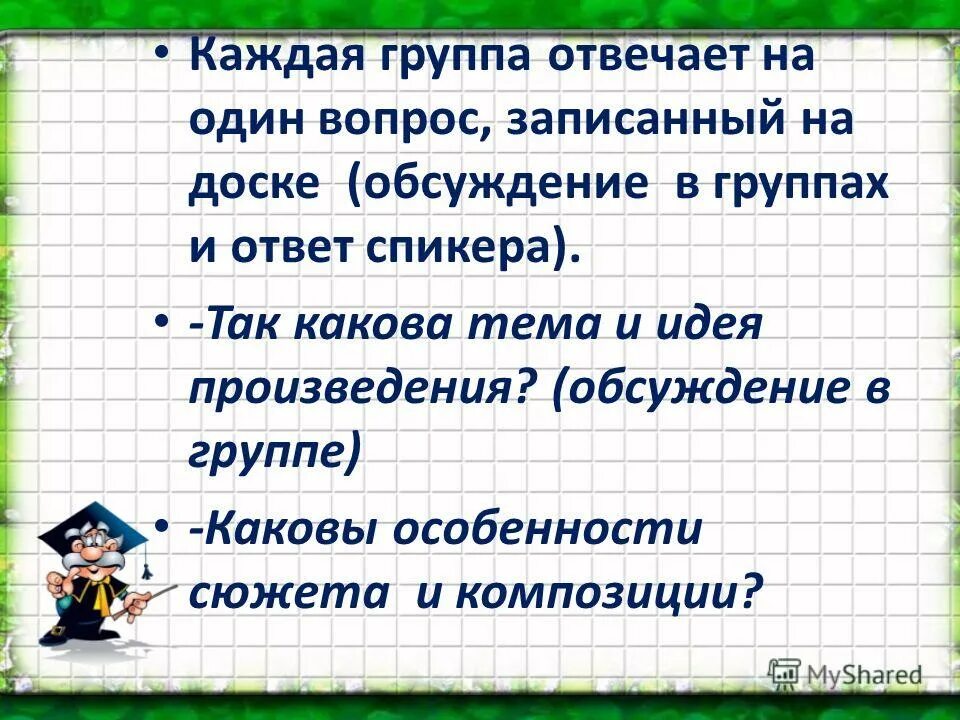 • Каждая группа отвечает на один вопрос, записанный на доске (обсуждение в группах и ответ спикера).

• -Так какова тема и идея произведения? (обсуждение в группе)

• -Каковы особенности сюжета и композиции?

MyShared